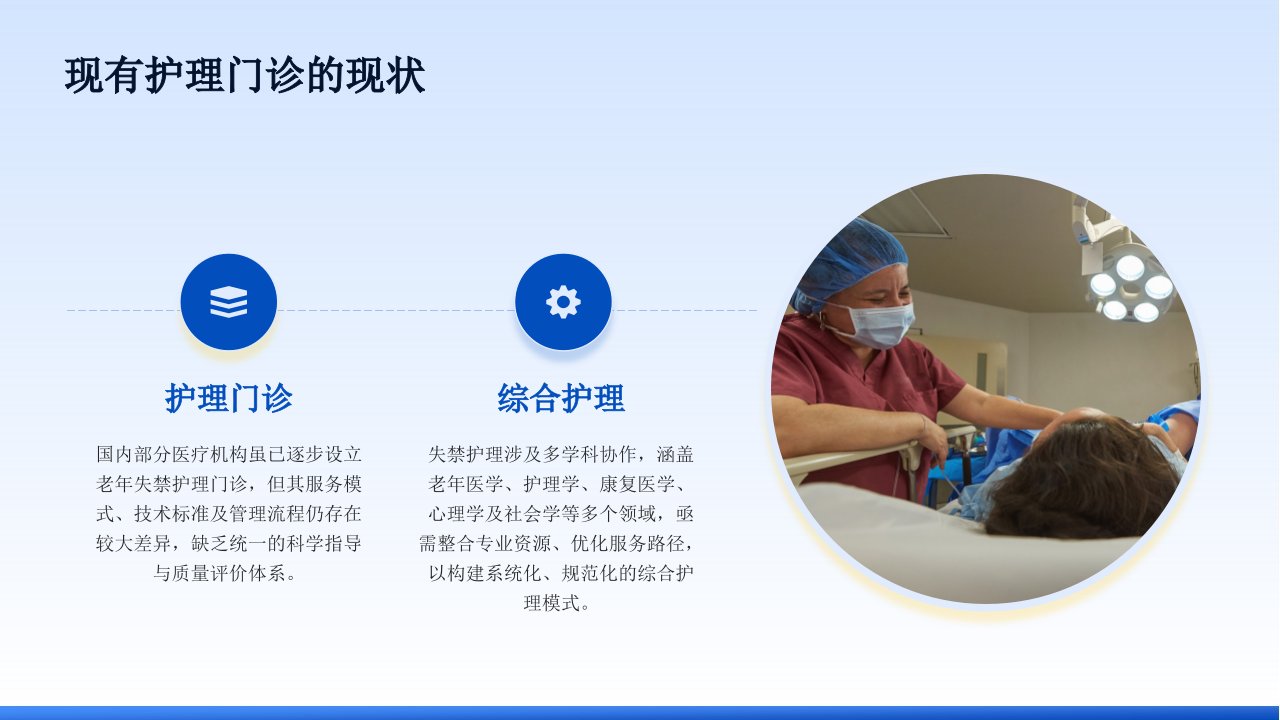 现有护理门诊的现状

护理门诊

国内部分医疗机构虽已逐步设立老年失禁护理门诊，但其服务模式、技术标准及管理流程仍存在较大差异，缺乏统一的科学指导与质量评价体系。

综合护理

失禁护理涉及多学科协作，涵盖老年医学、护理学、康复医学、心理学及社会学等多个领域，亟需整合专业资源、优化服务路径，以构建系统化、规范化的综合护理模式。